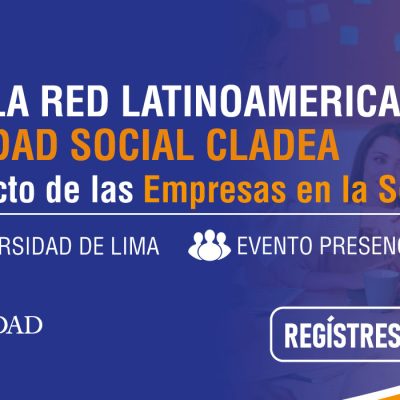 LA RED LATINOAMERICA
DAD SOCIAL CLADEA
cto de las Empresas en la S

RSIDAD DE LIMA
EVENTO PRESENC

DAD

REGÍSTRES